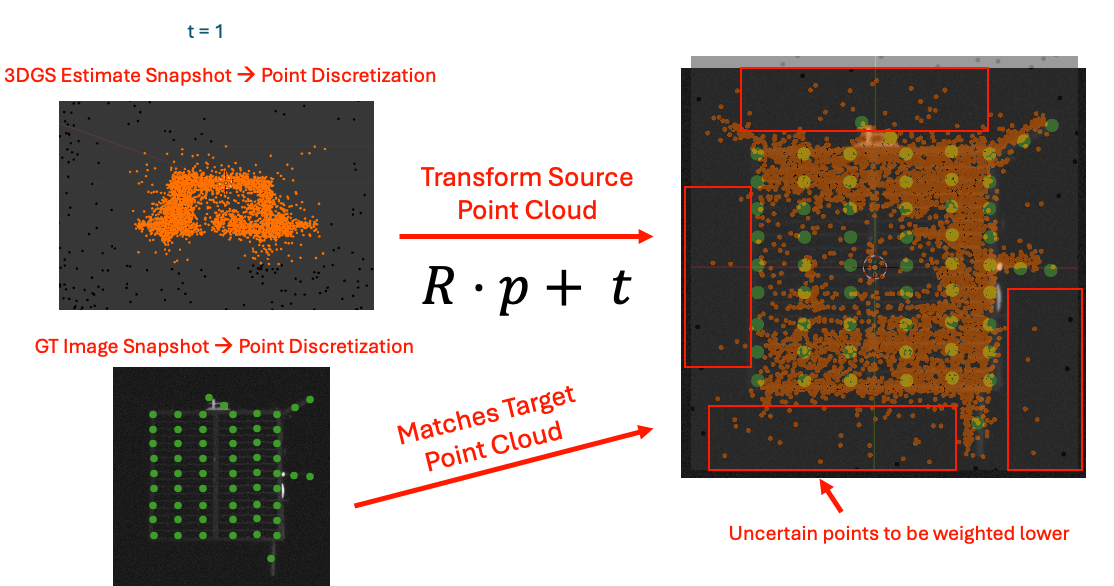 t = 1

3DGS Estimate Snapshot → Point Discretization

Transform Source Point Cloud

$R \cdot p + t$

GT Image Snapshot → Point Discretization

Matches Target Point Cloud

Uncertain points to be weighted lower